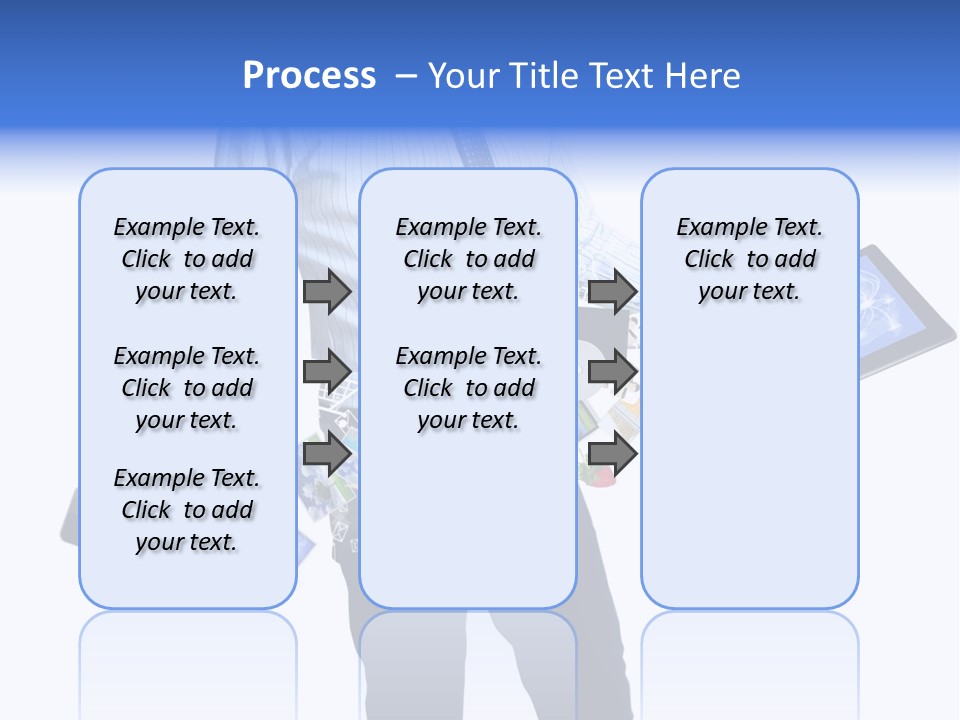 Process – Your Title Text Here

Example Text. Click to add your text.

Example Text. Click to add your text.

Example Text. Click to add your text.

Example Text. Click to add your text.

Example Text. Click to add your text.

Example Text. Click to add your text.